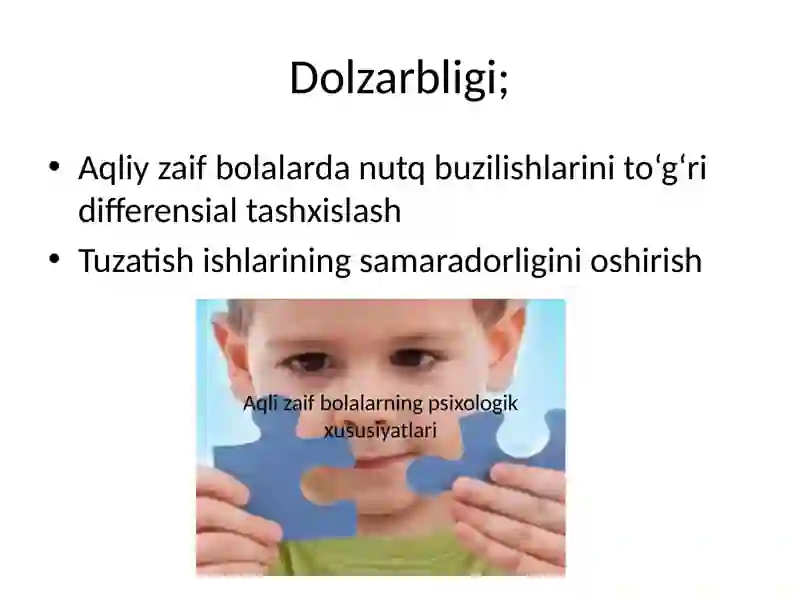 Dolzarbligi;

• Aqliy zaif bolalarda nutq buzilishlarini to‘g‘ri differensial tashxislash
• Tuzatish ishlarining samaradorligini oshirish

Aqli zaif bolalarning psixologik xususiyatlari